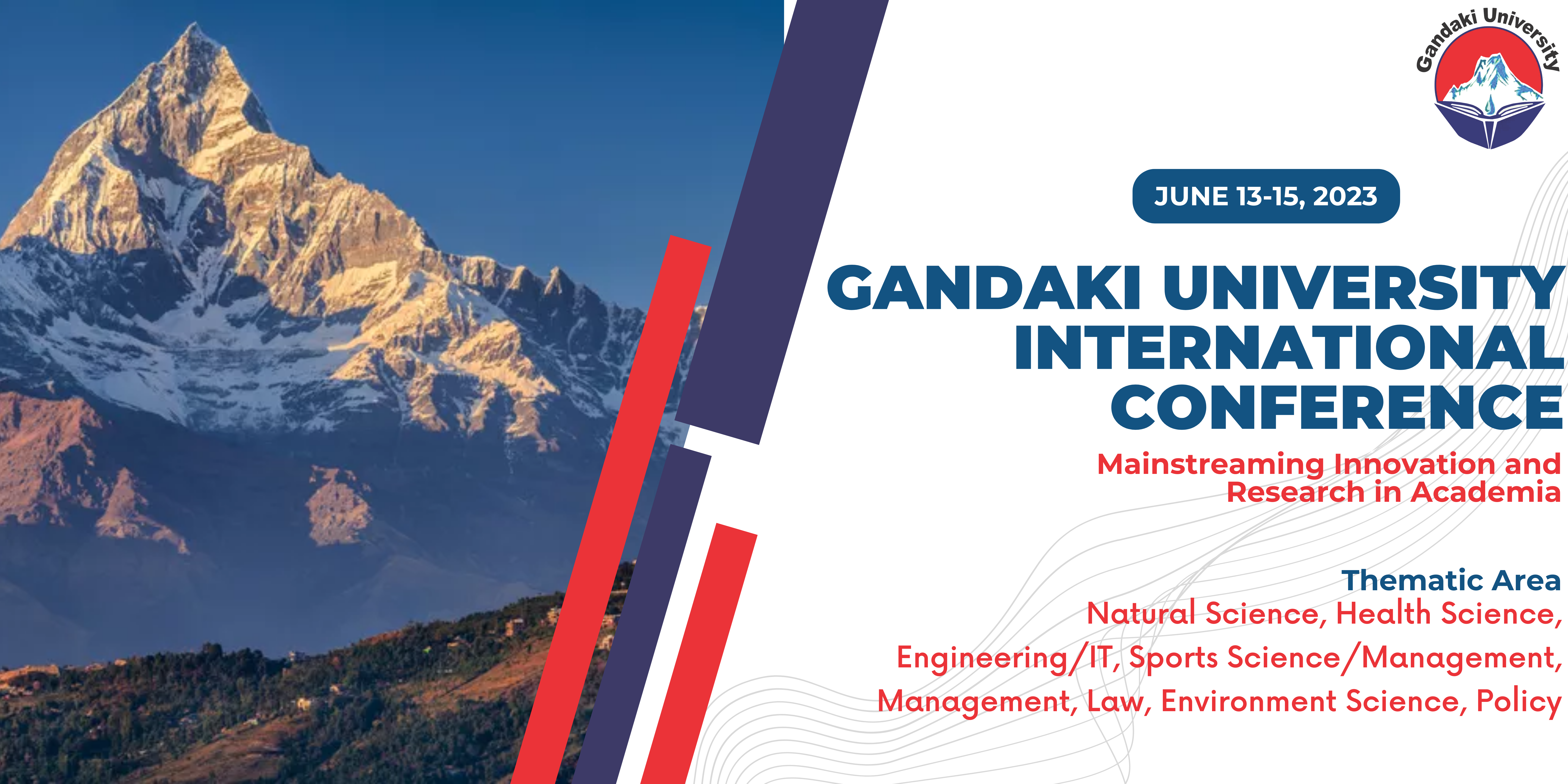 Gandaki University

JUNE 13-15, 2023

GANDAKI UNIVERSITY INTERNATIONAL CONFERENCE

Mainstreaming Innovation and Research in Academia

Thematic Area
Natural Science, Health Science, Engineering/IT, Sports Science/Management, Management, Law, Environment Science, Policy